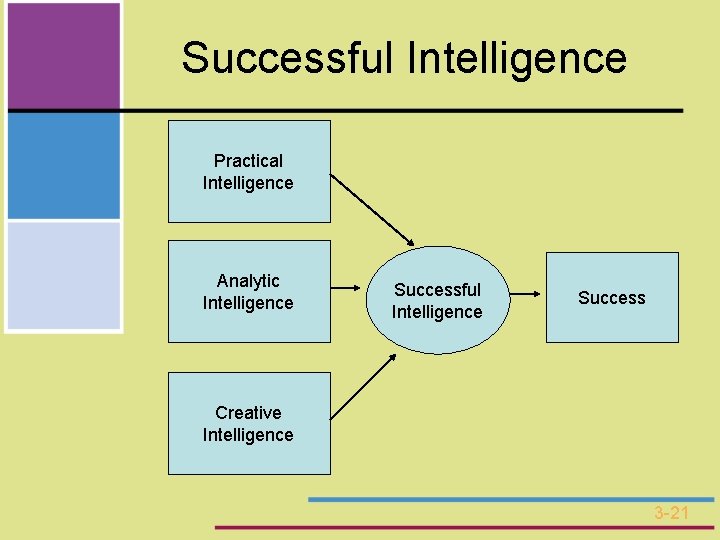 Successful Intelligence

Practical Intelligence

Analytic Intelligence

Creative Intelligence

Successful Intelligence

Success

3-21